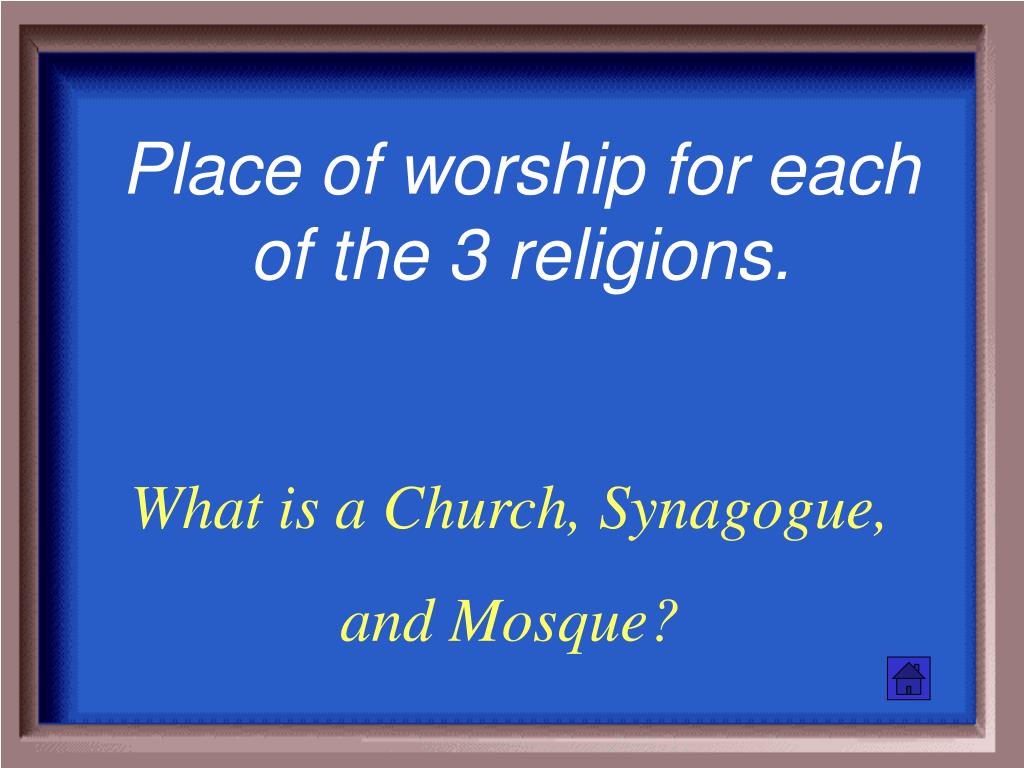 Place of worship for each of the 3 religions.

What is a Church, Synagogue, and Mosque?